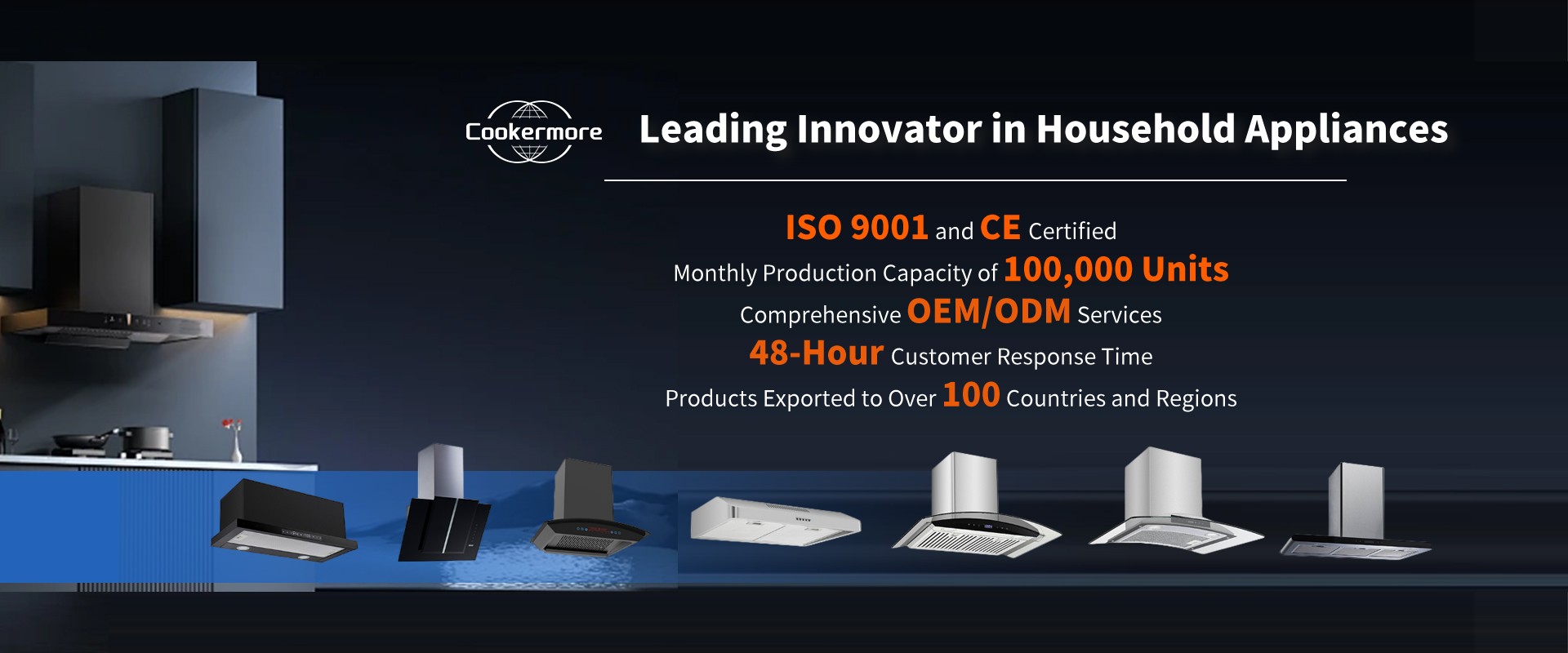 Cookermore

Leading Innovator in Household Appliances

ISO 9001 and CE Certified
Monthly Production Capacity of 100,000 Units
Comprehensive OEM/ODM Services
48-Hour Customer Response Time
Products Exported to Over 100 Countries and Regions